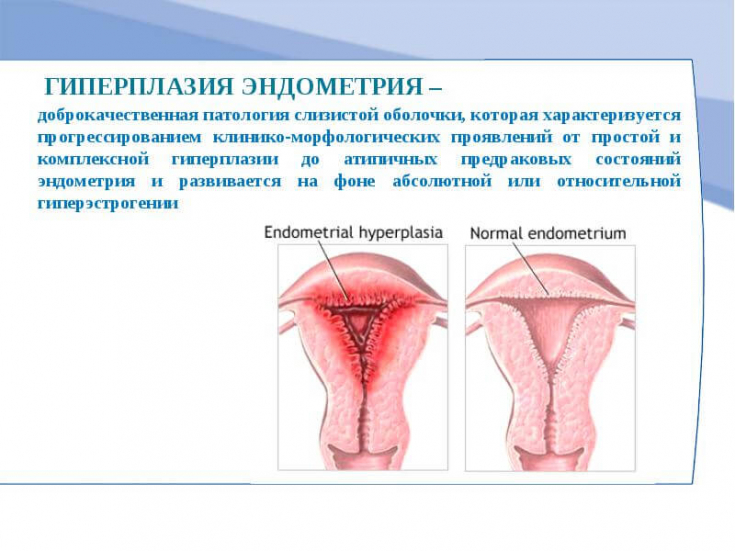 ГИПЕРПЛАЗИЯ ЭНДОМЕТРИЯ –

доброкачественная патология слизистой оболочки, которая характеризуется прогрессированием клинико-морфологических проявлений от простой и комплексной гиперплазии до атипичных предраковых состояний эндометрия и развивается на фоне абсолютной или относительной гиперэстрогении

Endometrial hyperplasia

Normal endometrium